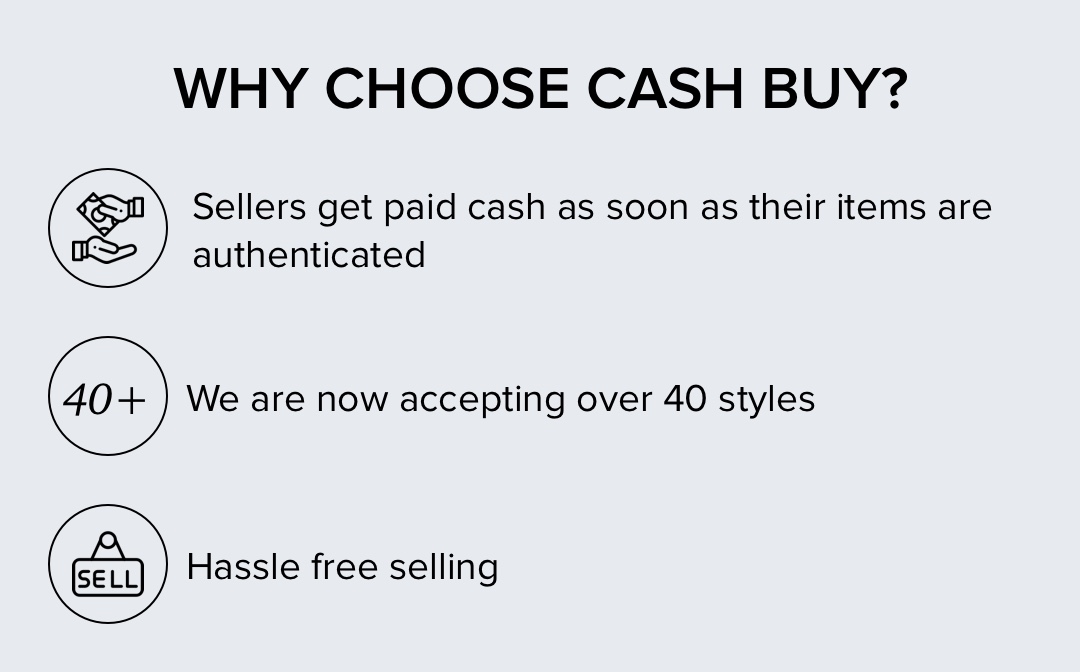 WHY CHOOSE CASH BUY?

Sellers get paid cash as soon as their items are authenticated

40+

We are now accepting over 40 styles

SELL

Hassle free selling